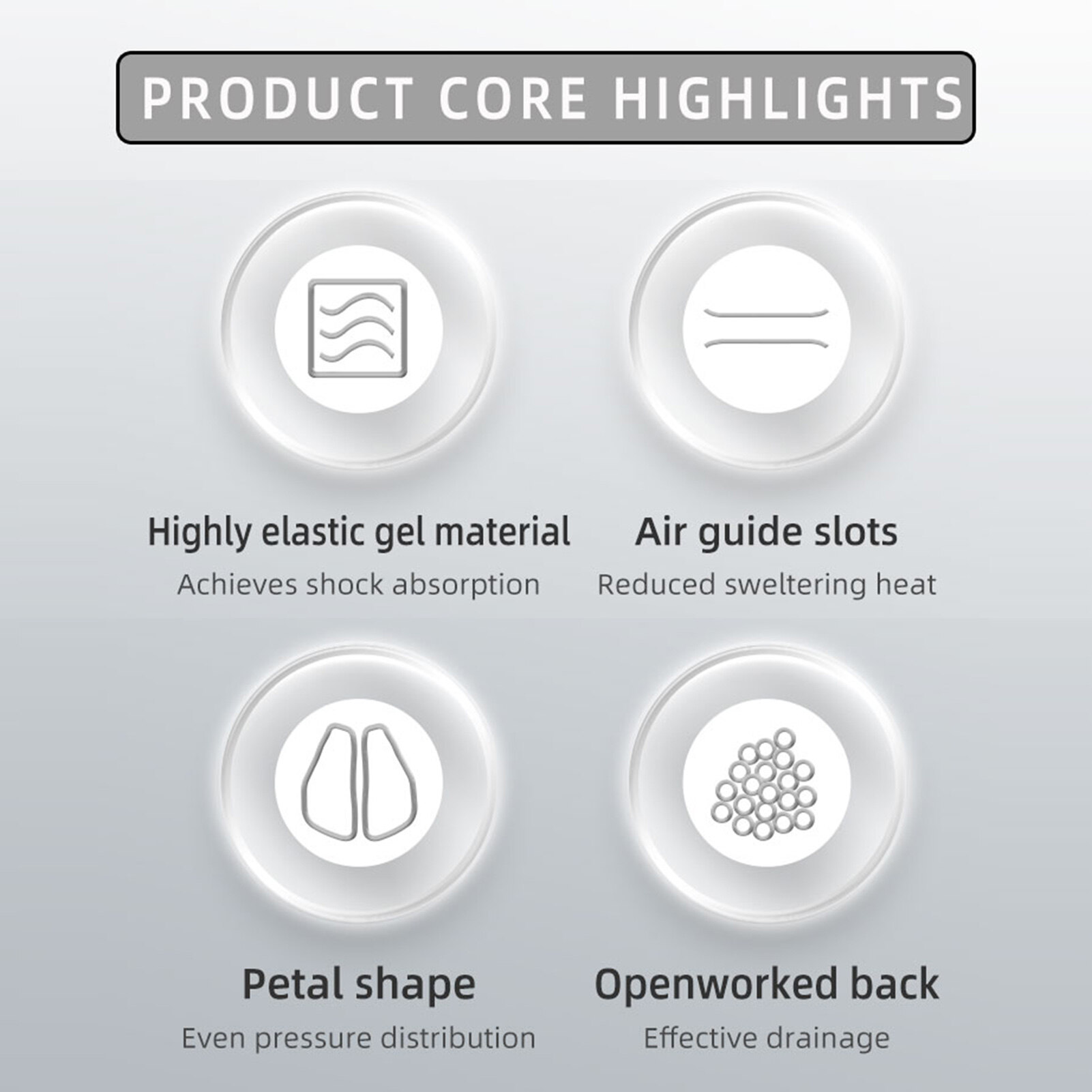 PRODUCT CORE HIGHLIGHTS

Highly elastic gel material
Achieves shock absorption

Air guide slots
Reduced sweltering heat

Petal shape
Even pressure distribution

Openworked back
Effective drainage